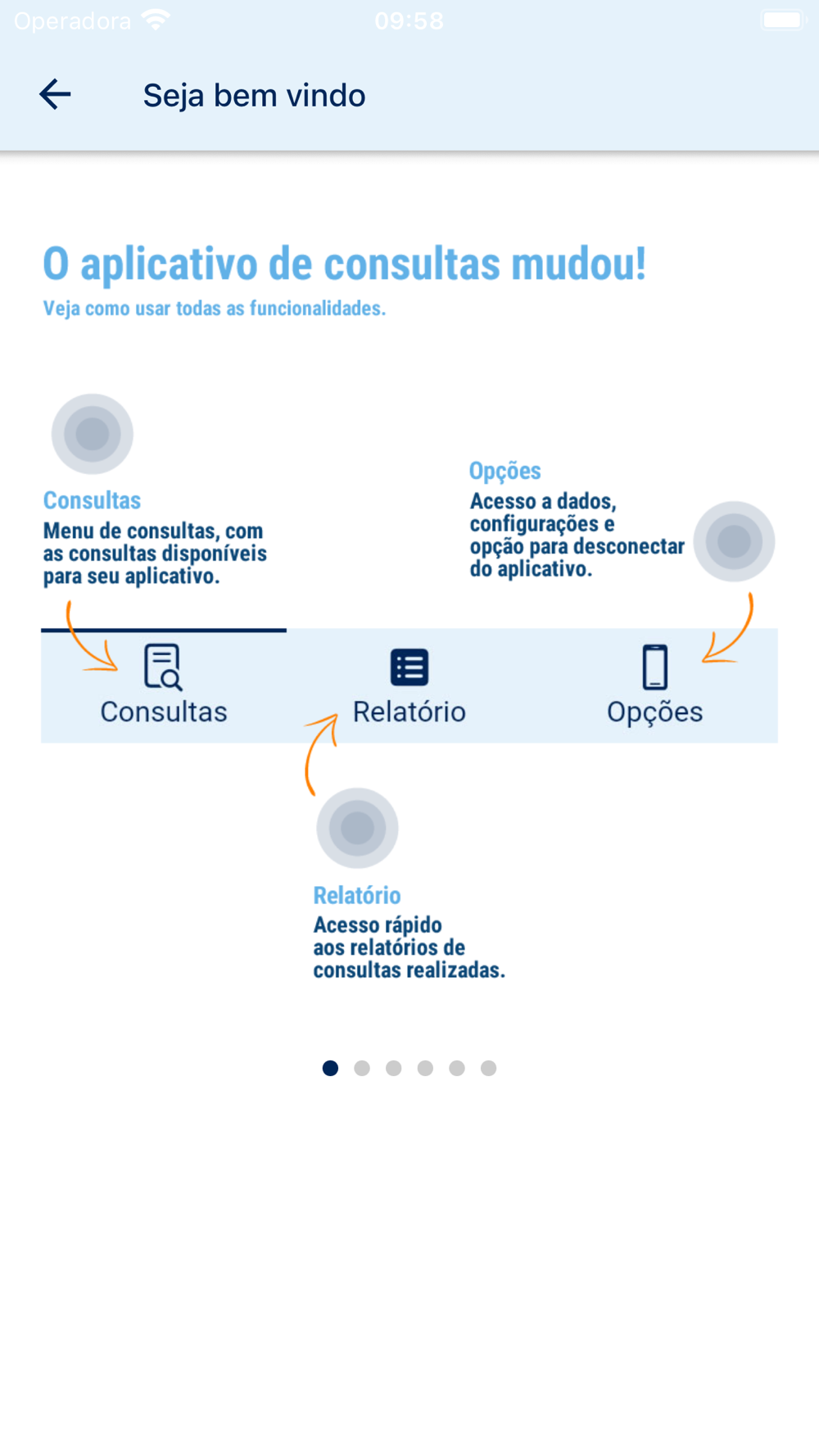 Operadora 09:58

Seja bem vindo

O aplicativo de consultas mudou!
Veja como usar todas as funcionalidades.

Consultas
Menu de consultas, com as consultas disponíveis para seu aplicativo.

Opções
Acesso a dados, configurações e opção para desconectar do aplicativo.

Consultas Relatório Opções

Relatório
Acesso rápido aos relatórios de consultas realizadas.